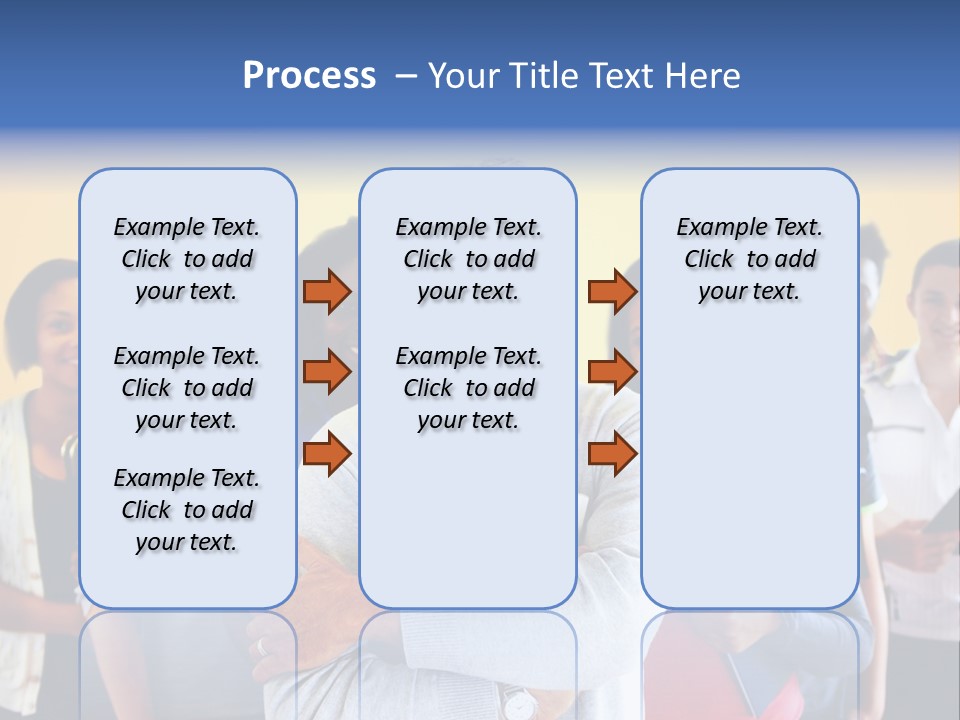 Process – Your Title Text Here

Example Text. Click to add your text.

Example Text. Click to add your text.

Example Text. Click to add your text.

Example Text. Click to add your text.

Example Text. Click to add your text.

Example Text. Click to add your text.